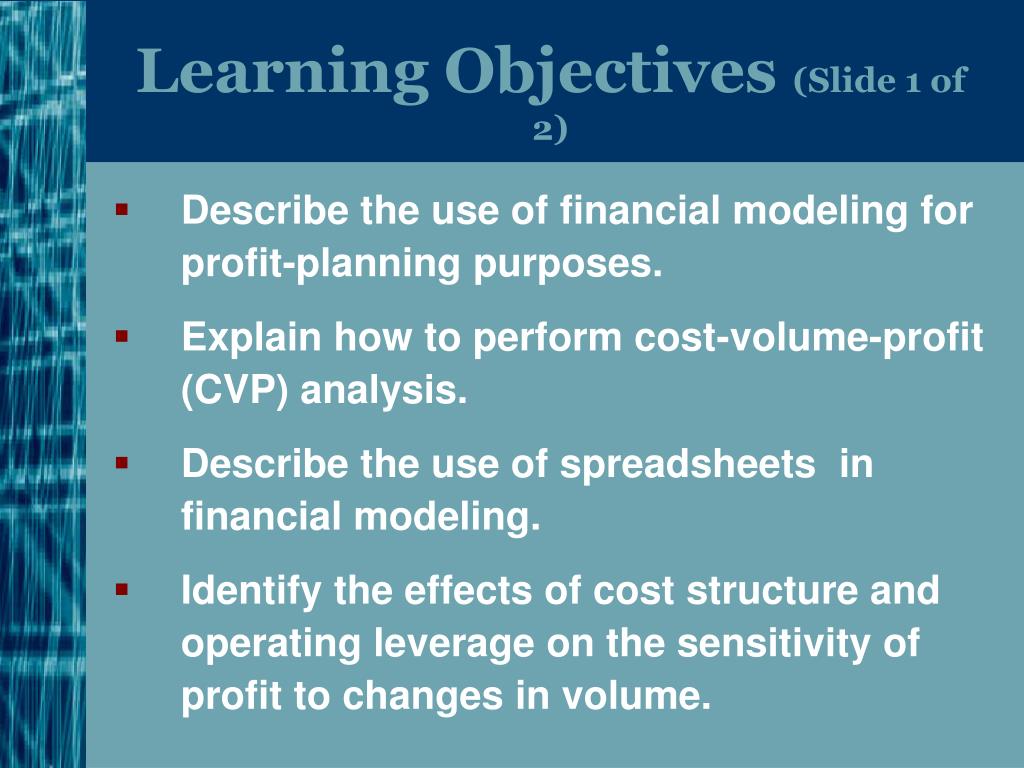 Learning Objectives (Slide 1 of 2)

▪ Describe the use of financial modeling for profit-planning purposes.

▪ Explain how to perform cost-volume-profit (CVP) analysis.

▪ Describe the use of spreadsheets  in financial modeling.

▪ Identify the effects of cost structure and operating leverage on the sensitivity of profit to changes in volume.